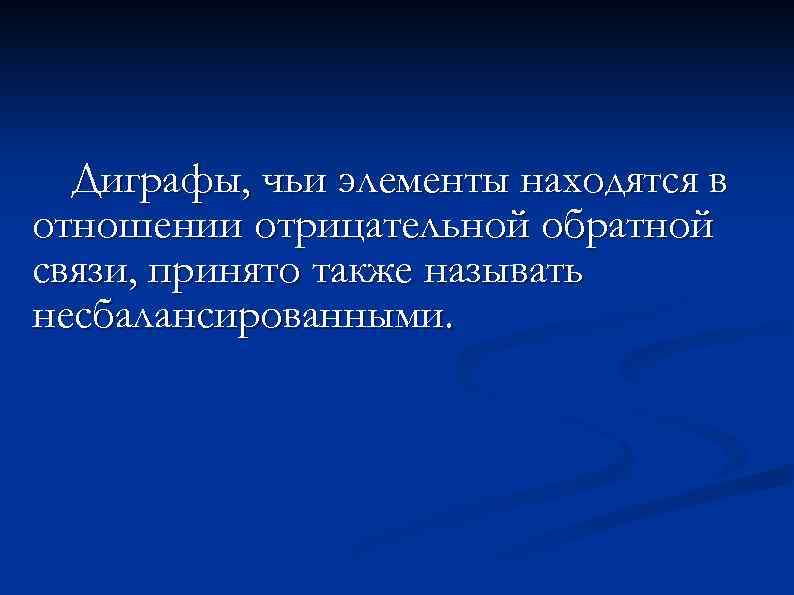 Диграфы, чьи элементы находятся в отношении отрицательной обратной связи, принято также называть несбалансированными.